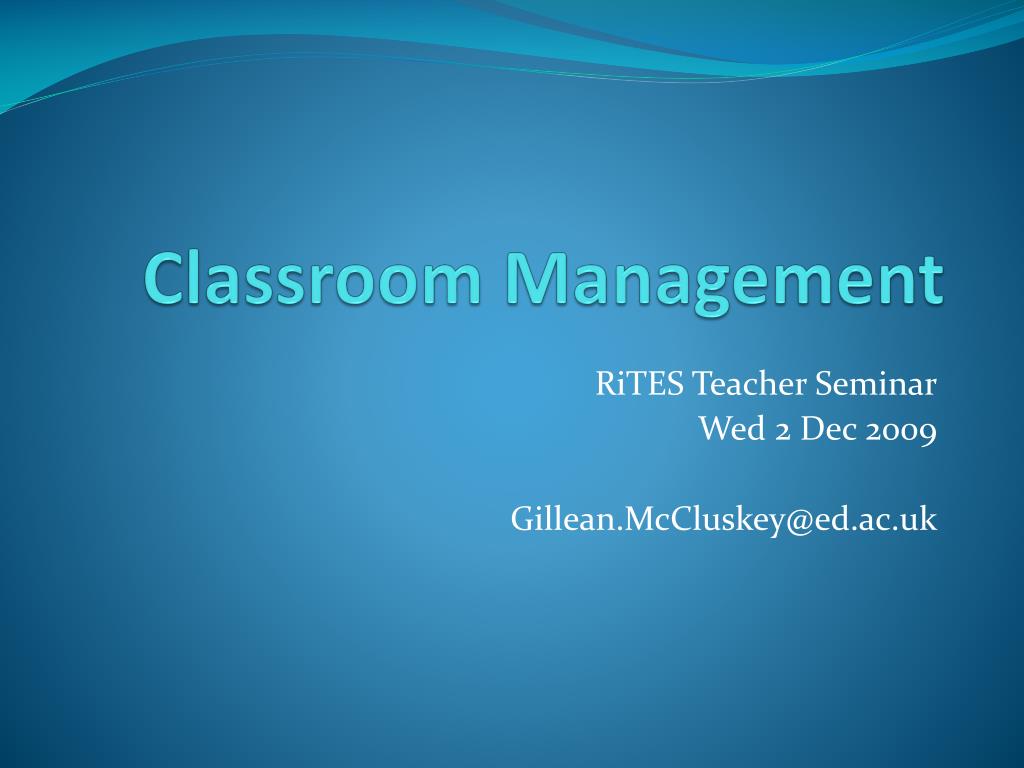 Classroom Management

RiTES Teacher Seminar
Wed 2 Dec 2009

Gillean.McCluskey@ed.ac.uk